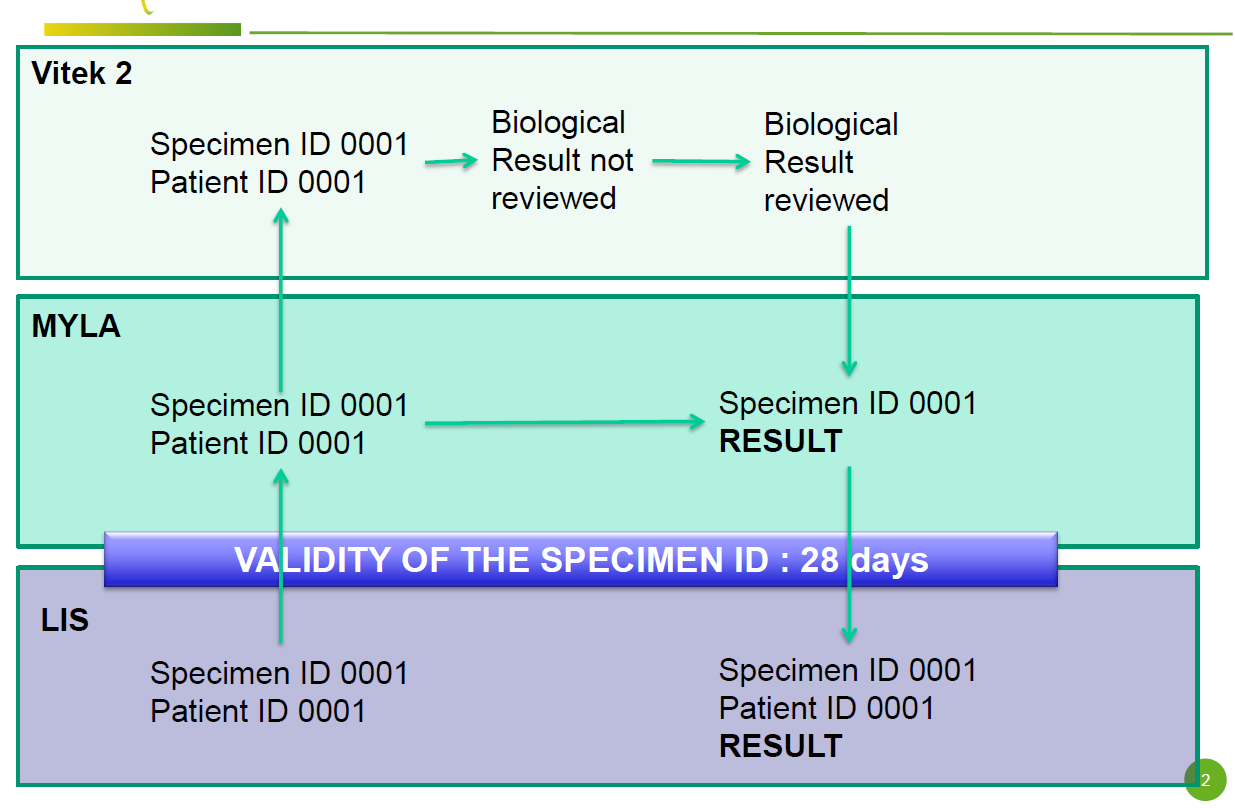 Vitek 2

Specimen ID 0001
Patient ID 0001

Biological Result not reviewed

Biological Result reviewed

MYLA

Specimen ID 0001
Patient ID 0001

Specimen ID 0001
**RESULT**

VALIDITY OF THE SPECIMEN ID : 28 days

LIS

Specimen ID 0001
Patient ID 0001

Specimen ID 0001
Patient ID 0001
**RESULT**

2